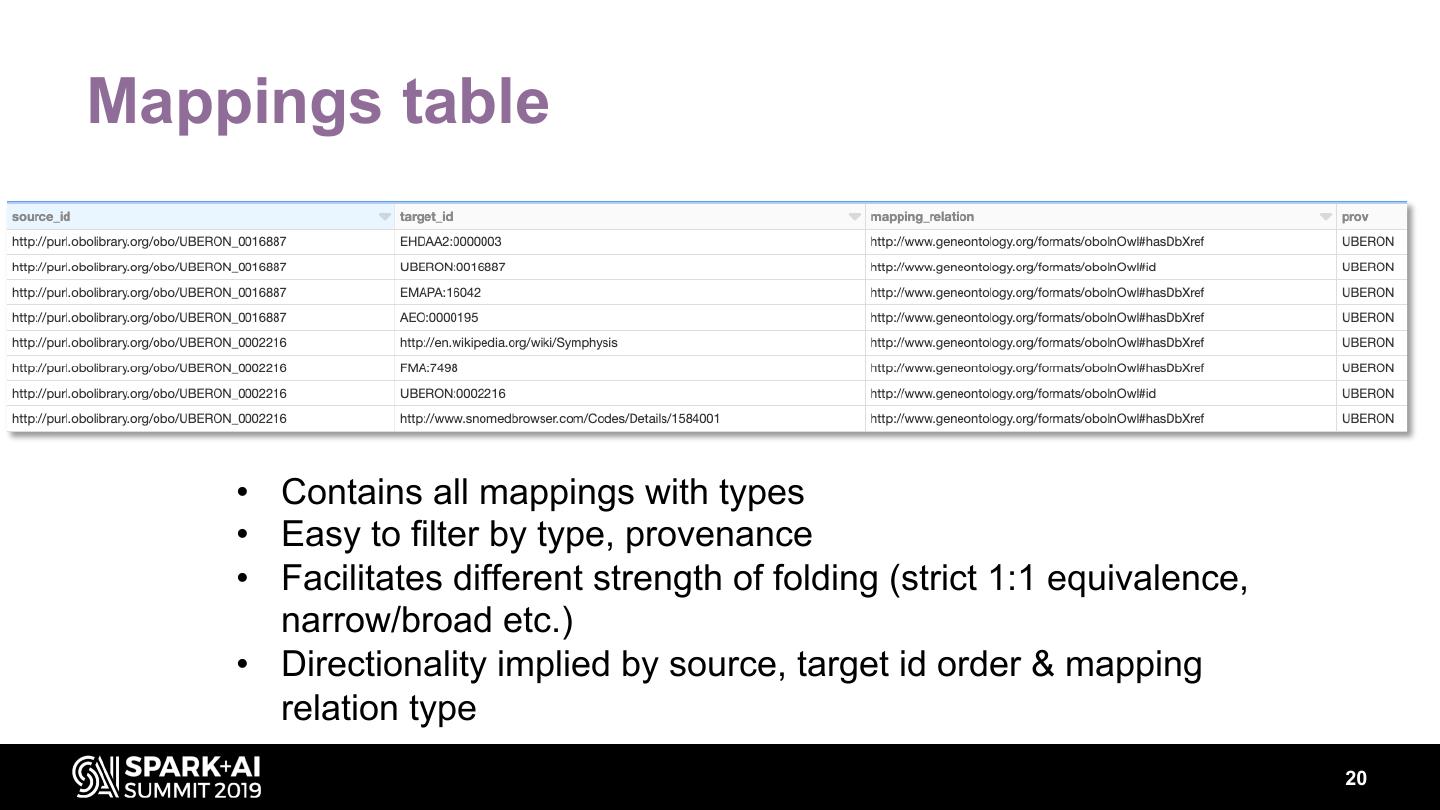 Mappings table

| source_id | target_id | mapping_relation | prov |
|---|---|---|---|
| http://purl.obolibrary.org/obo/UBERON_0016887 | EHDAA2:0000003 | http://www.geneontology.org/formats/oboInOwl#hasDbXref | UBERON |
| http://purl.obolibrary.org/obo/UBERON_0016887 | UBERON:0016887 | http://www.geneontology.org/formats/oboInOwl#id | UBERON |
| http://purl.obolibrary.org/obo/UBERON_0016887 | EMAPA:16042 | http://www.geneontology.org/formats/oboInOwl#hasDbXref | UBERON |
| http://purl.obolibrary.org/obo/UBERON_0016887 | AEO:0000195 | http://www.geneontology.org/formats/oboInOwl#hasDbXref | UBERON |
| http://purl.obolibrary.org/obo/UBERON_0002216 | http://en.wikipedia.org/wiki/Symphysis | http://www.geneontology.org/formats/oboInOwl#hasDbXref | UBERON |
| http://purl.obolibrary.org/obo/UBERON_0002216 | FMA:7498 | http://www.geneontology.org/formats/oboInOwl#hasDbXref | UBERON |
| http://purl.obolibrary.org/obo/UBERON_0002216 | UBERON:0002216 | http://www.geneontology.org/formats/oboInOwl#id | UBERON |
| http://purl.obolibrary.org/obo/UBERON_0002216 | http://www.snomedbrowser.com/Codes/Details/1584001 | http://www.geneontology.org/formats/oboInOwl#hasDbXref | UBERON |

• Contains all mappings with types
• Easy to filter by type, provenance
• Facilitates different strength of folding (strict 1:1 equivalence, narrow/broad etc.)
• Directionality implied by source, target id order & mapping relation type

SPARK+AI SUMMIT 2019

20